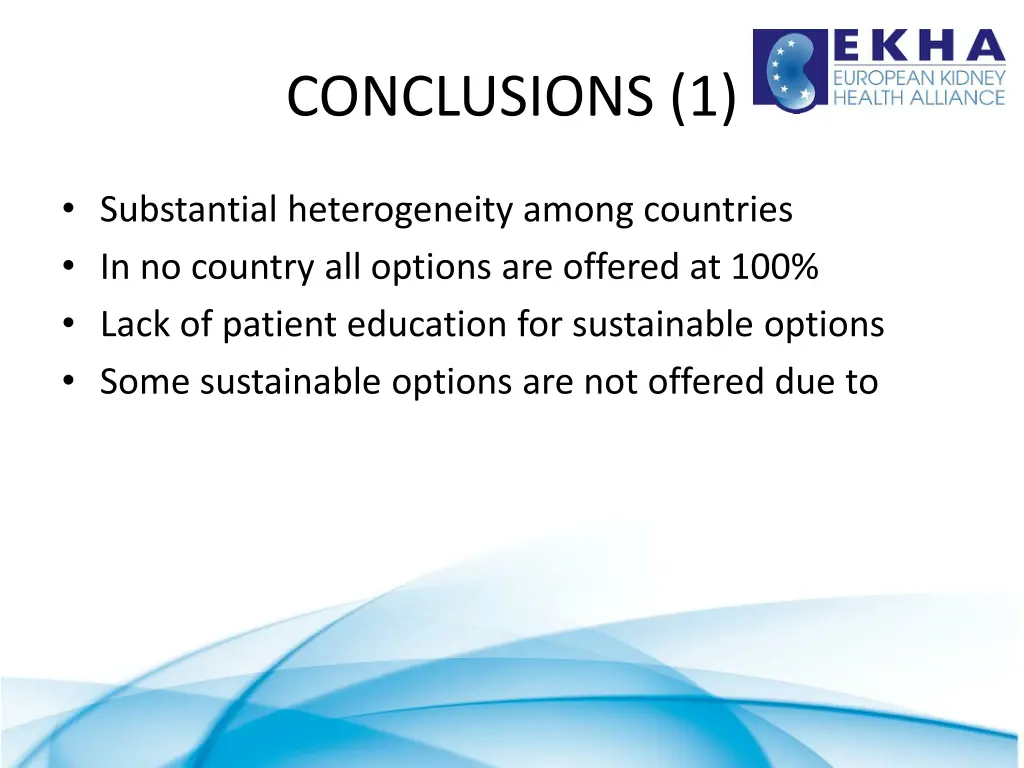 CONCLUSIONS (1)

EKHA
EUROPEAN KIDNEY HEALTH ALLIANCE

• Substantial heterogeneity among countries
• In no country all options are offered at 100%
• Lack of patient education for sustainable options
• Some sustainable options are not offered due to